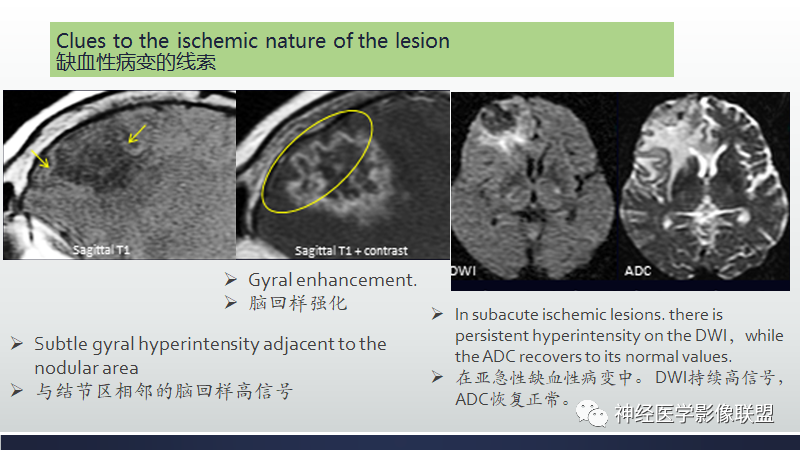 Clues to the ischemic nature of the lesion
缺血性病变的线索

Sagittal T1

Sagittal T1 + contrast

DWI

ADC

➢ Gyral enhancement.
➢ 脑回样强化

➢ Subtle gyral hyperintensity adjacent to the nodular area
➢ 与结节区相邻的脑回样高信号

➢ In subacute ischemic lesions. there is persistent hyperintensity on the DWI，while the ADC recovers to its normal values.
➢ 在亚急性缺血性病变中。DWI持续高信号，ADC恢复正常。

神经医学影像联盟